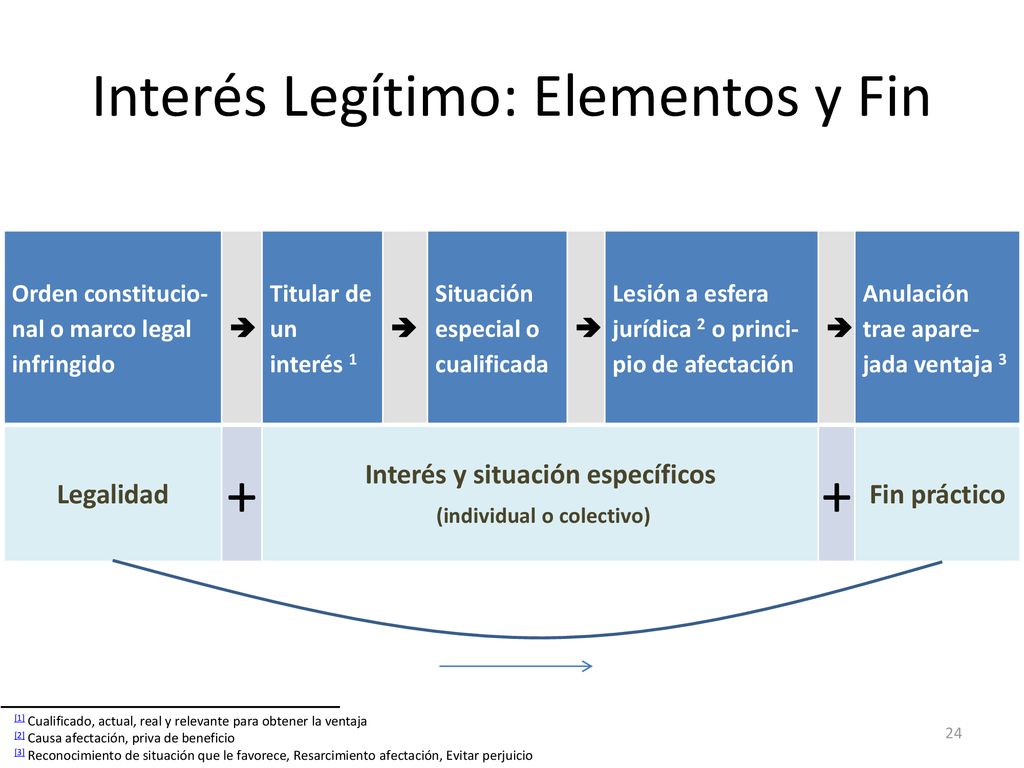 Interés Legítimo: Elementos y Fin

| Orden constitucional o marco legal infringido | ➔ | Titular de un interés $^1$ | ➔ | Situación especial o cualificada | ➔ | Lesión a esfera jurídica $^2$ o principio de afectación | ➔ | Anulación trae aparejada ventaja $^3$ |
|---|---|---|---|---|---|---|---|---|
| Legalidad | + | Interés y situación específicos (individual o colectivo) | | | | | + | Fin práctico |

[1] Cualificado, actual, real y relevante para obtener la ventaja
[2] Causa afectación, priva de beneficio
[3] Reconocimiento de situación que le favorece, Resarcimiento afectación, Evitar perjuicio

24